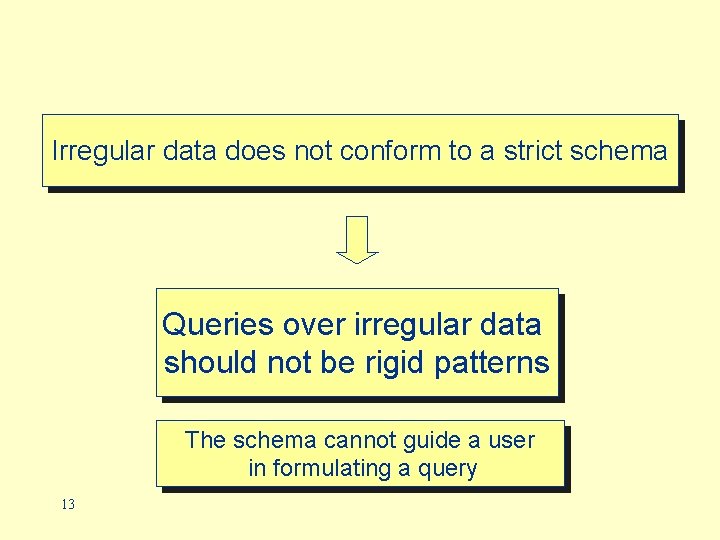 Irregular data does not conform to a strict schema

Queries over irregular data should not be rigid patterns

The schema cannot guide a user in formulating a query

13